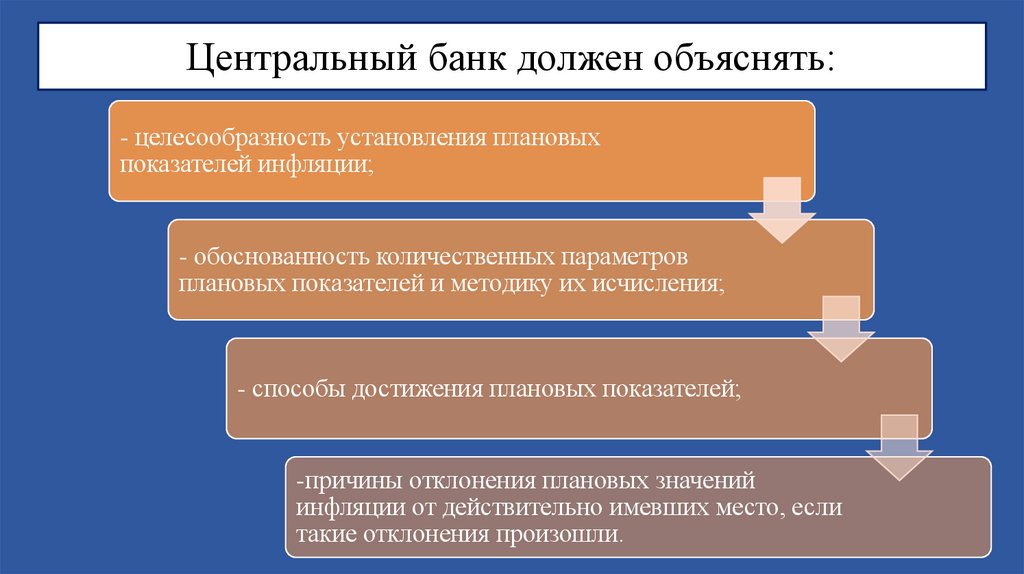 Центральный банк должен объяснять:

- целесообразность установления плановых показателей инфляции;

- обоснованность количественных параметров плановых показателей и методику их исчисления;

- способы достижения плановых показателей;

-причины отклонения плановых значений инфляции от действительно имевших место, если такие отклонения произошли.